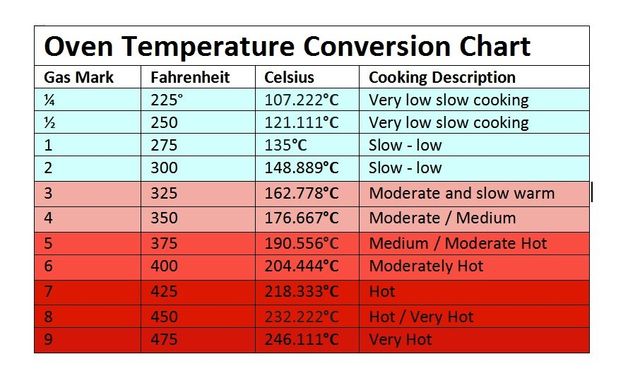 Oven Temperature Conversion Chart

| Gas Mark | Fahrenheit | Celsius | Cooking Description |
|---|---|---|---|
| ¼ | 225° | 107.222°C | Very low slow cooking |
| ½ | 250 | 121.111°C | Very low slow cooking |
| 1 | 275 | 135°C | Slow - low |
| 2 | 300 | 148.889°C | Slow - low |
| 3 | 325 | 162.778°C | Moderate and slow warm |
| 4 | 350 | 176.667°C | Moderate / Medium |
| 5 | 375 | 190.556°C | Medium / Moderate Hot |
| 6 | 400 | 204.444°C | Moderately Hot |
| 7 | 425 | 218.333°C | Hot |
| 8 | 450 | 232.222°C | Hot / Very Hot |
| 9 | 475 | 246.111°C | Very Hot |